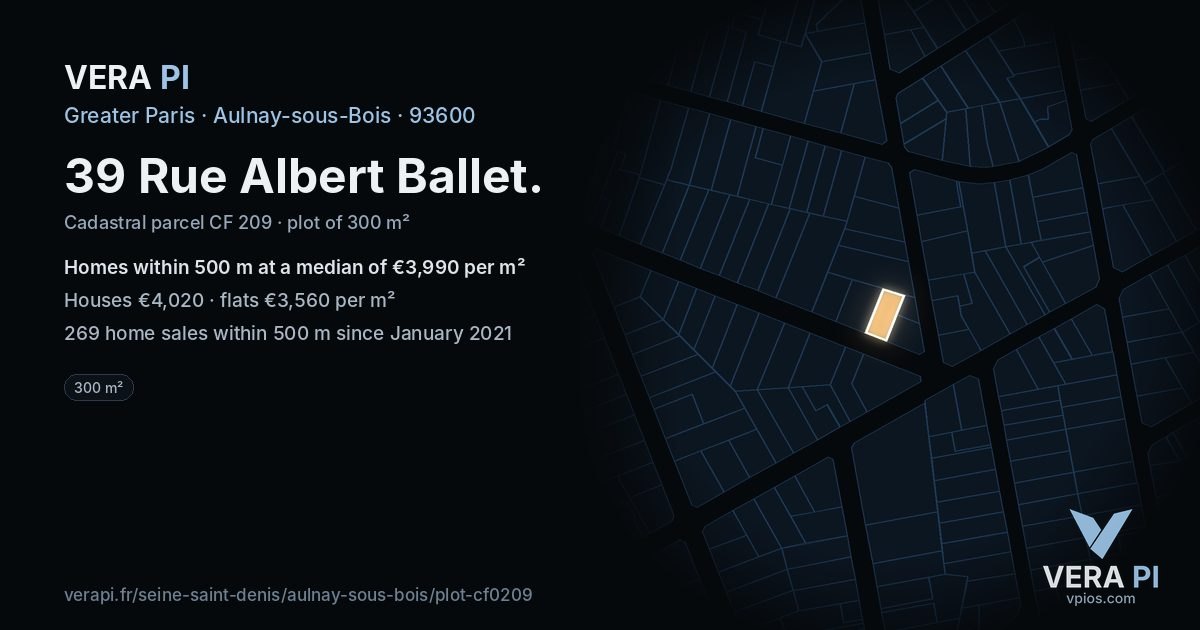 VERA PI

Greater Paris · Aulnay-sous-Bois · 93600

39 Rue Albert Ballet.

Cadastral parcel CF 209 · plot of 300 m²

Homes within 500 m at a median of €3,990 per m²

Houses €4,020 · flats €3,560 per m²

269 home sales within 500 m since January 2021

300 m²

verapi.fr/seine-saint-denis/aulnay-sous-bois/plot-cf0209

VERA PI
vpios.com